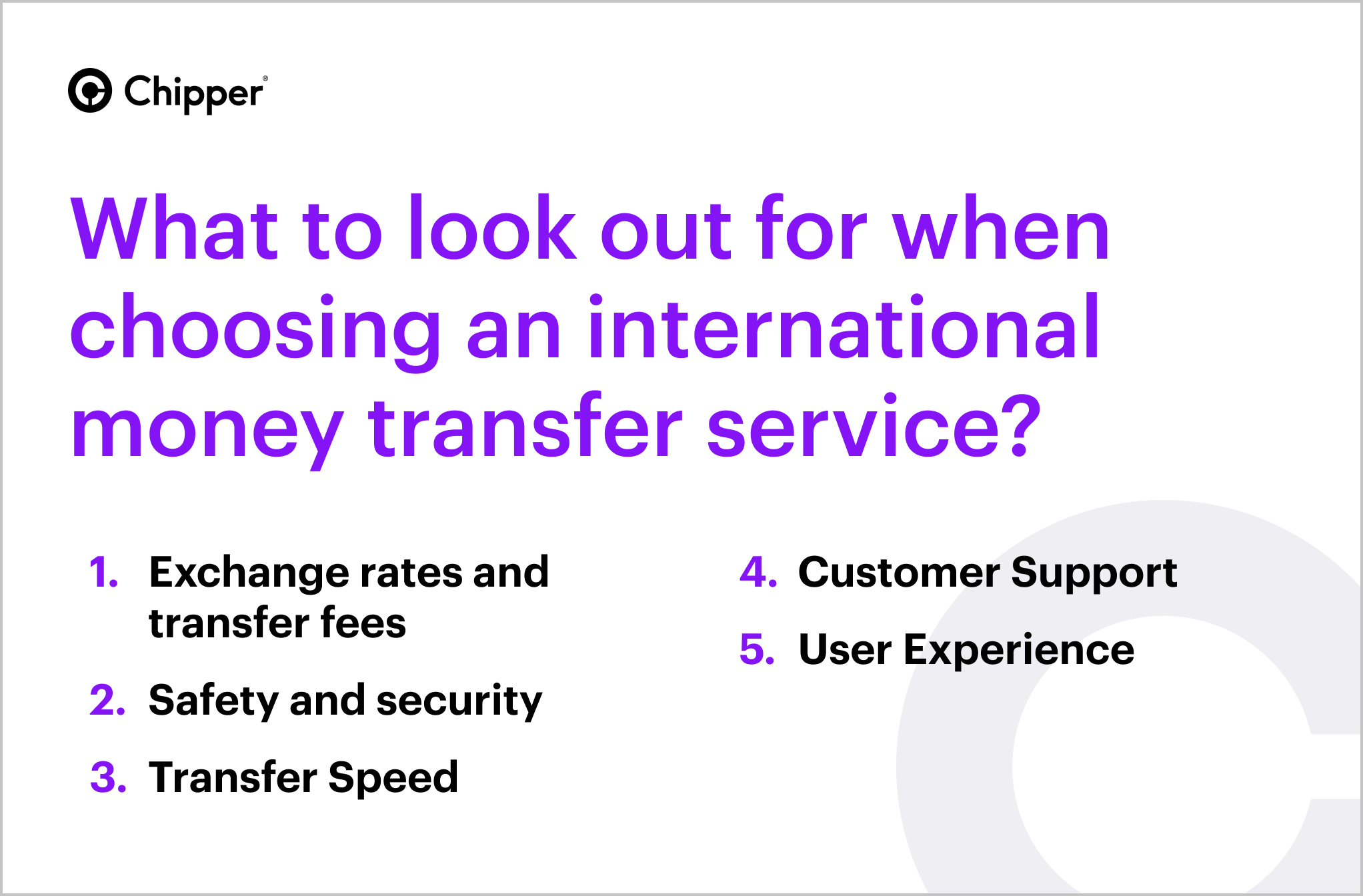 Chipper®

What to look out for when choosing an international money transfer service?

1. Exchange rates and transfer fees
2. Safety and security
3. Transfer Speed

4. Customer Support
5. User Experience